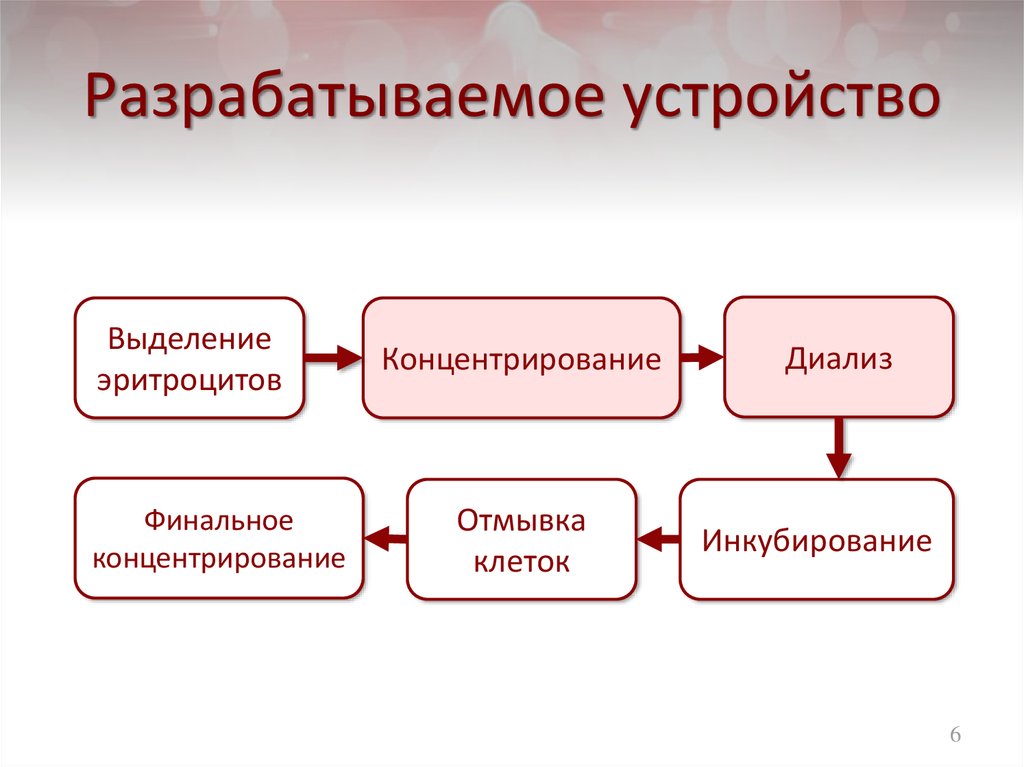 Разрабатываемое устройство

Выделение эритроцитов

Концентрирование

Диализ

Инкубирование

Отмывка клеток

Финальное концентрирование

6